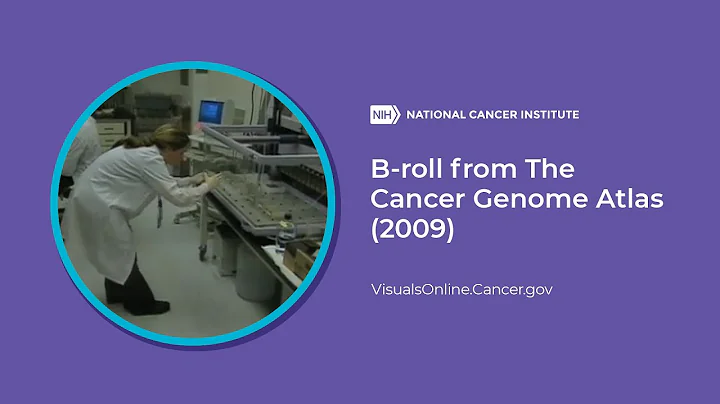 NIH NATIONAL CANCER INSTITUTE

B-roll from The Cancer Genome Atlas (2009)

VisualsOnline.Cancer.gov